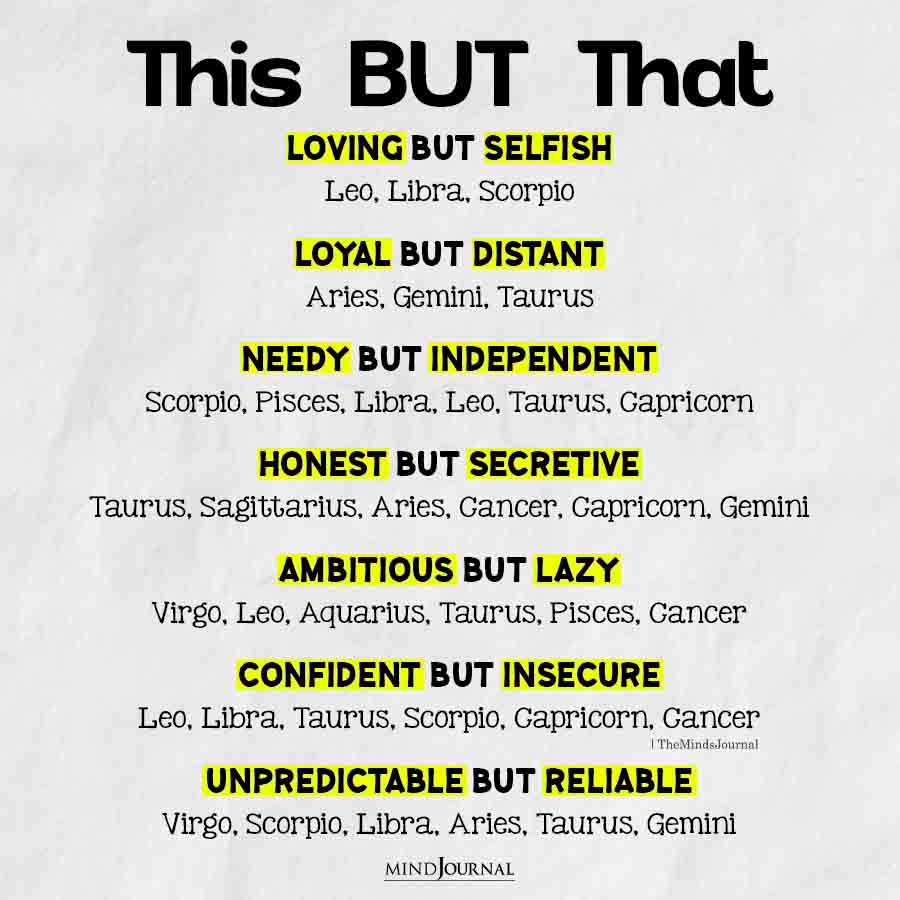 This BUT That

LOVING BUT SELFISH
Leo, Libra, Scorpio

LOYAL BUT DISTANT
Aries, Gemini, Taurus

NEEDY BUT INDEPENDENT
Scorpio, Pisces, Libra, Leo, Taurus, Capricorn

HONEST BUT SECRETIVE
Taurus, Sagittarius, Aries, Cancer, Capricorn, Gemini

AMBITIOUS BUT LAZY
Virgo, Leo, Aquarius, Taurus, Pisces, Cancer

CONFIDENT BUT INSECURE
Leo, Libra, Taurus, Scorpio, Capricorn, Cancer

| TheMindsJournal

UNPREDICTABLE BUT RELIABLE
Virgo, Scorpio, Libra, Aries, Taurus, Gemini

MINDJOURNAL